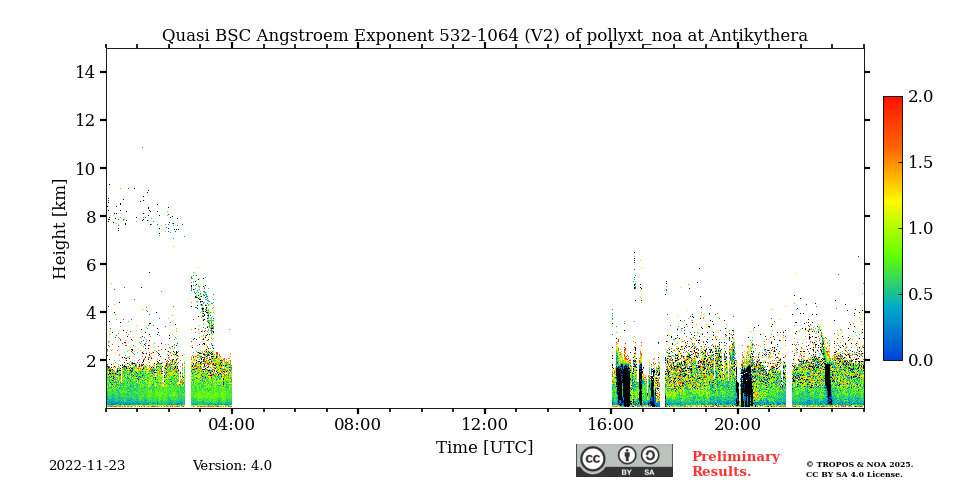 Quasi BSC Angstroem Exponent 532-1064 (V2) of pollyxt_noa at Antikythera

Height [km]

14
12
10
8
6
4
2

04:00
08:00
12:00
16:00
20:00

Time [UTC]

2.0
1.5
1.0
0.5
0.0

2022-11-23
Version: 4.0

cc BY SA

Preliminary Results.

© TROPOS & NOA 2025. CC BY SA 4.0 License.